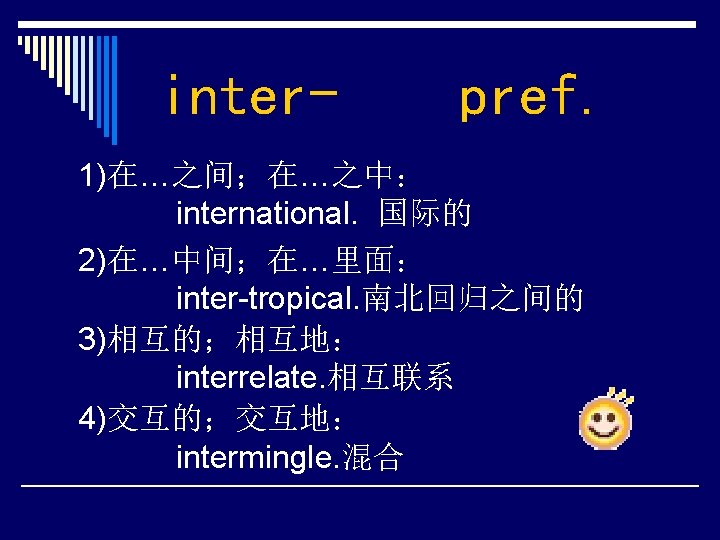 inter- pref.

1)在…之间；在…之中：
international. 国际的

2)在…中间；在…里面：
inter-tropical.南北回归之间的

3)相互的；相互地：
interrelate.相互联系

4)交互的；交互地：
intermingle.混合